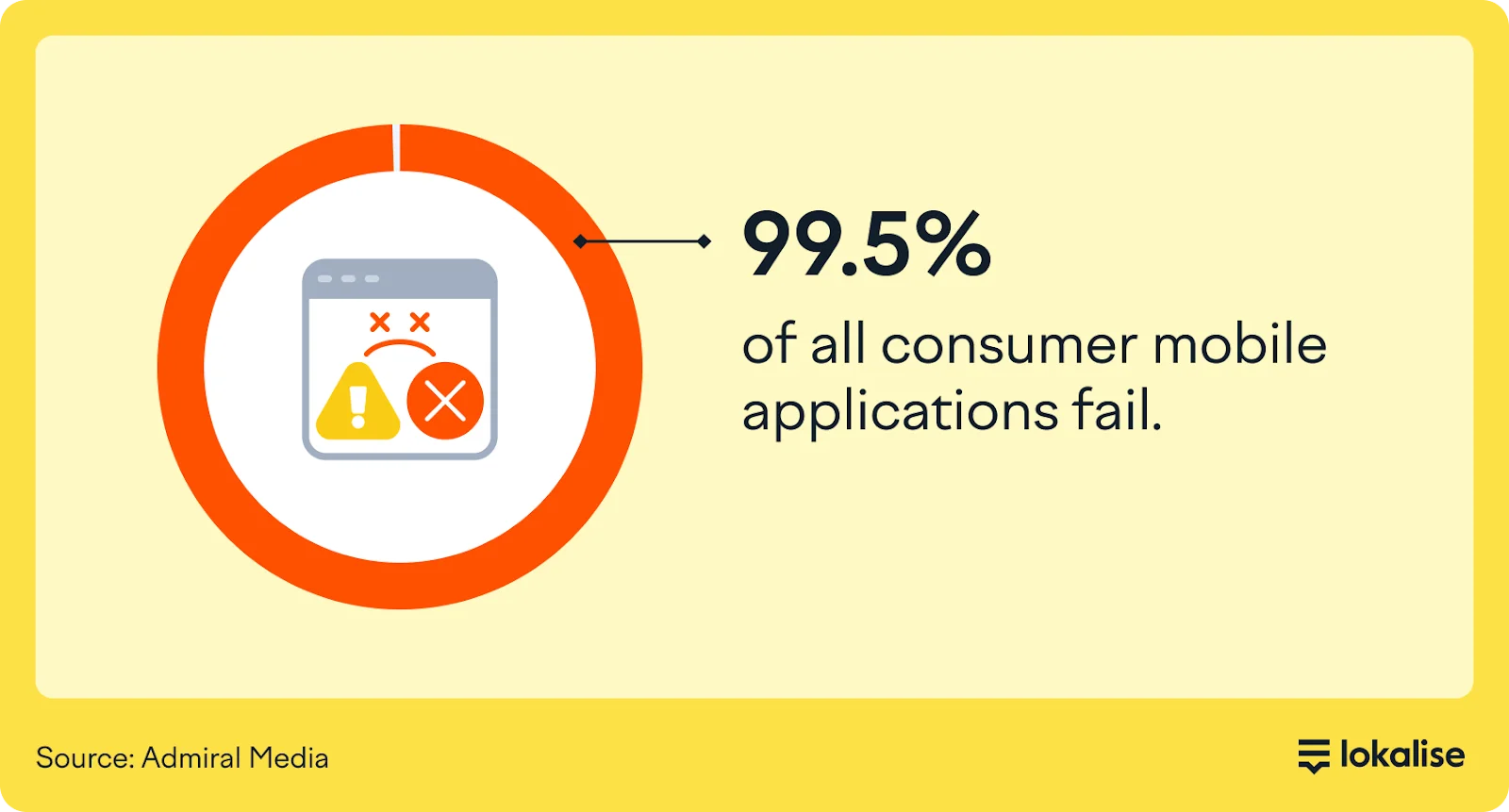 99.5%

of all consumer mobile applications fail.

Source: Admiral Media

lokalise